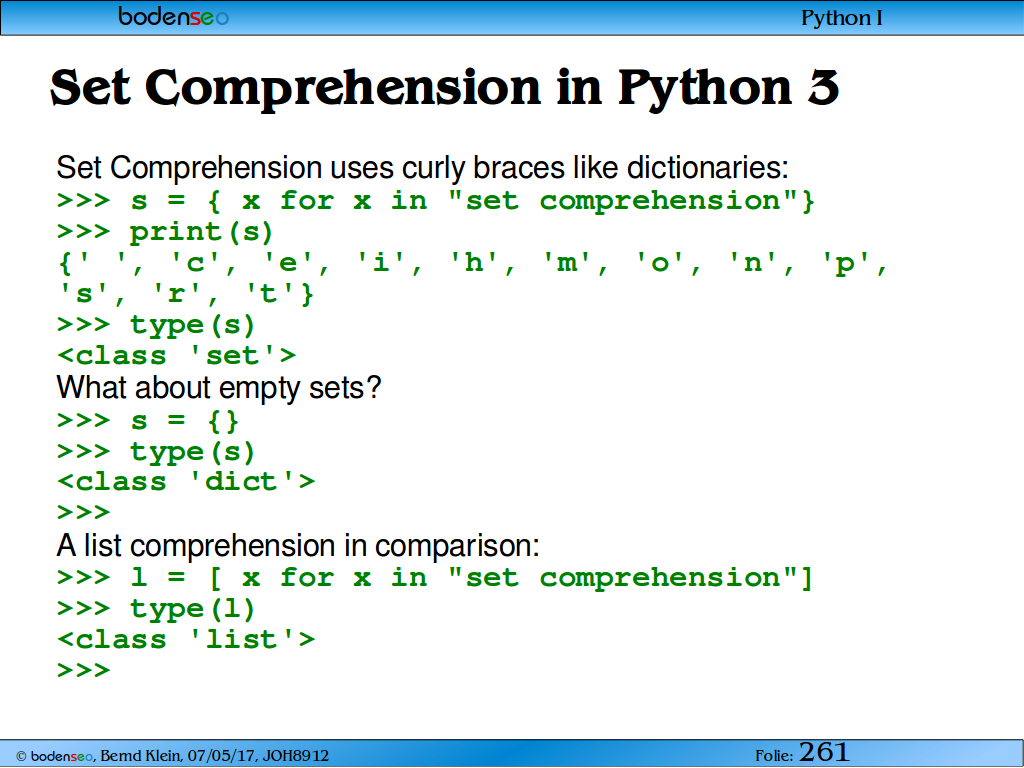 bodenseo

Python I

Set Comprehension in Python 3

Set Comprehension uses curly braces like dictionaries:
>>> s = { x for x in "set comprehension"}
>>> print(s)
{' ', 'c', 'e', 'i', 'h', 'm', 'o', 'n', 'p', 's', 'r', 't'}
>>> type(s)
<class 'set'>
What about empty sets?
>>> s = {}
>>> type(s)
<class 'dict'>
>>>
A list comprehension in comparison:
>>> l = [ x for x in "set comprehension"]
>>> type(l)
<class 'list'>
>>>

© bodenseo, Bernd Klein, 07/05/17, JOH8912

Folie: 261